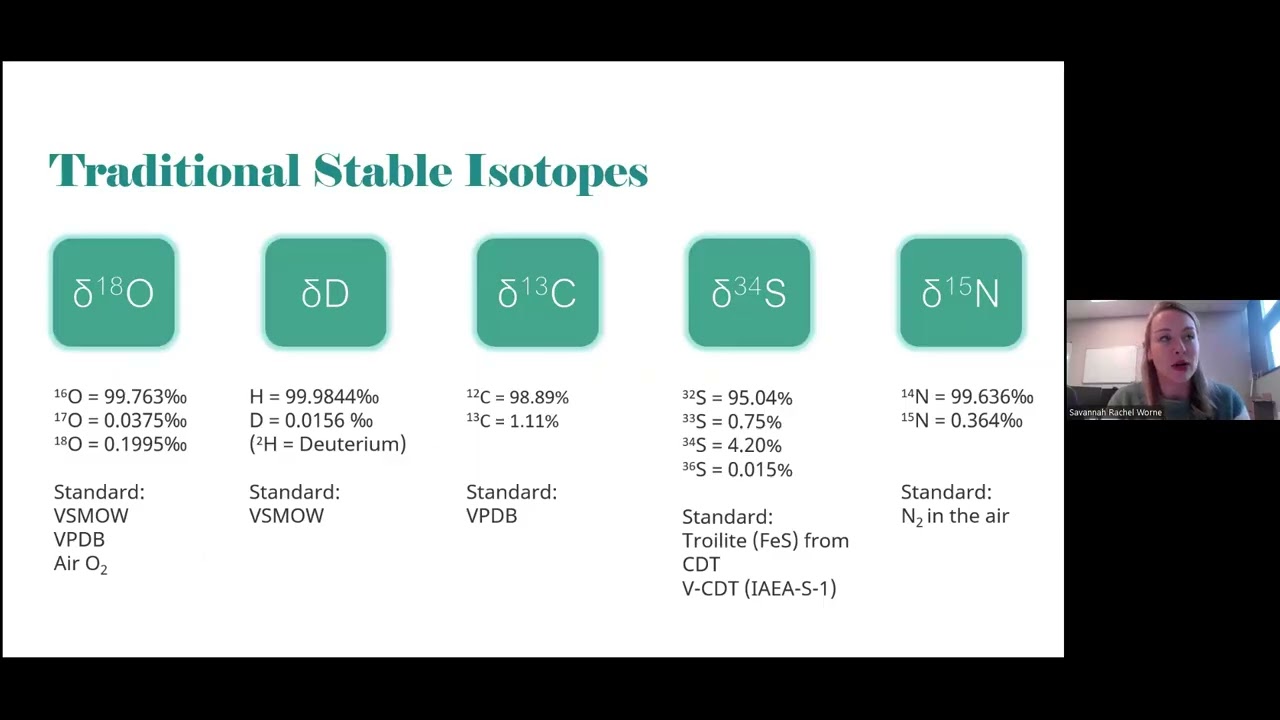 Traditional Stable Isotopes

$\delta^{18}O$

$^{16}O$ = 99.763‰
$^{17}O$ = 0.0375‰
$^{18}O$ = 0.1995‰

Standard:
VSMOW
VPDB
Air $O_2$

$\delta D$

H = 99.9844‰
D = 0.0156 ‰
($^{2}H$ = Deuterium)

Standard:
VSMOW

$\delta^{13}C$

$^{12}C$ = 98.89%
$^{13}C$ = 1.11%

Standard:
VPDB

$\delta^{34}S$

$^{32}S$ = 95.04%
$^{33}S$ = 0.75%
$^{34}S$ = 4.20%
$^{36}S$ = 0.015%

Standard:
Troilite (FeS) from CDT
V-CDT (IAEA-S-1)

$\delta^{15}N$

$^{14}N$ = 99.636‰
$^{15}N$ = 0.364‰

Standard:
$N_2$ in the air

Savannah Rachel Worne